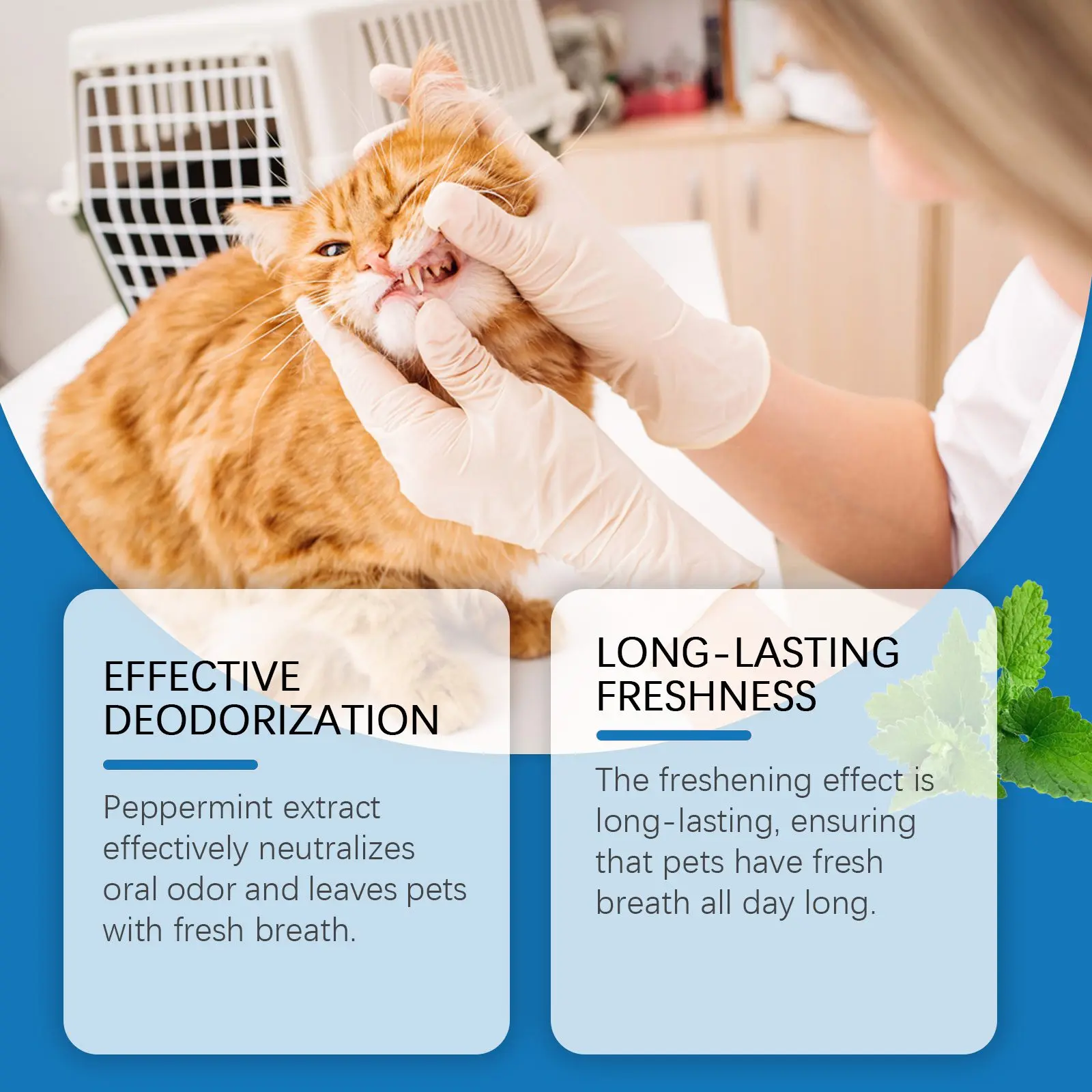 EFFECTIVE DEODORIZATION

Peppermint extract effectively neutralizes oral odor and leaves pets with fresh breath.

LONG-LASTING FRESHNESS

The freshening effect is long-lasting, ensuring that pets have fresh breath all day long.